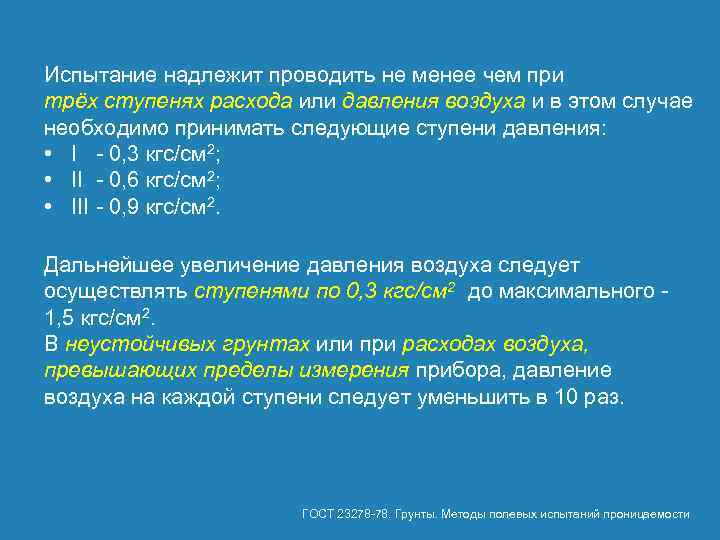 Испытание надлежит проводить не менее чем при трёх ступенях расхода или давления воздуха и в этом случае необходимо принимать следующие ступени давления:
• I - 0,3 кгс/см$^2$;
• II - 0,6 кгс/см$^2$;
• III - 0,9 кгс/см$^2$.

Дальнейшее увеличение давления воздуха следует осуществлять ступенями по 0,3 кгс/см$^2$ до максимального - 1,5 кгс/см$^2$.
В неустойчивых грунтах или при расходах воздуха, превышающих пределы измерения прибора, давление воздуха на каждой ступени следует уменьшить в 10 раз.

ГОСТ 23278-78. Грунты. Методы полевых испытаний проницаемости